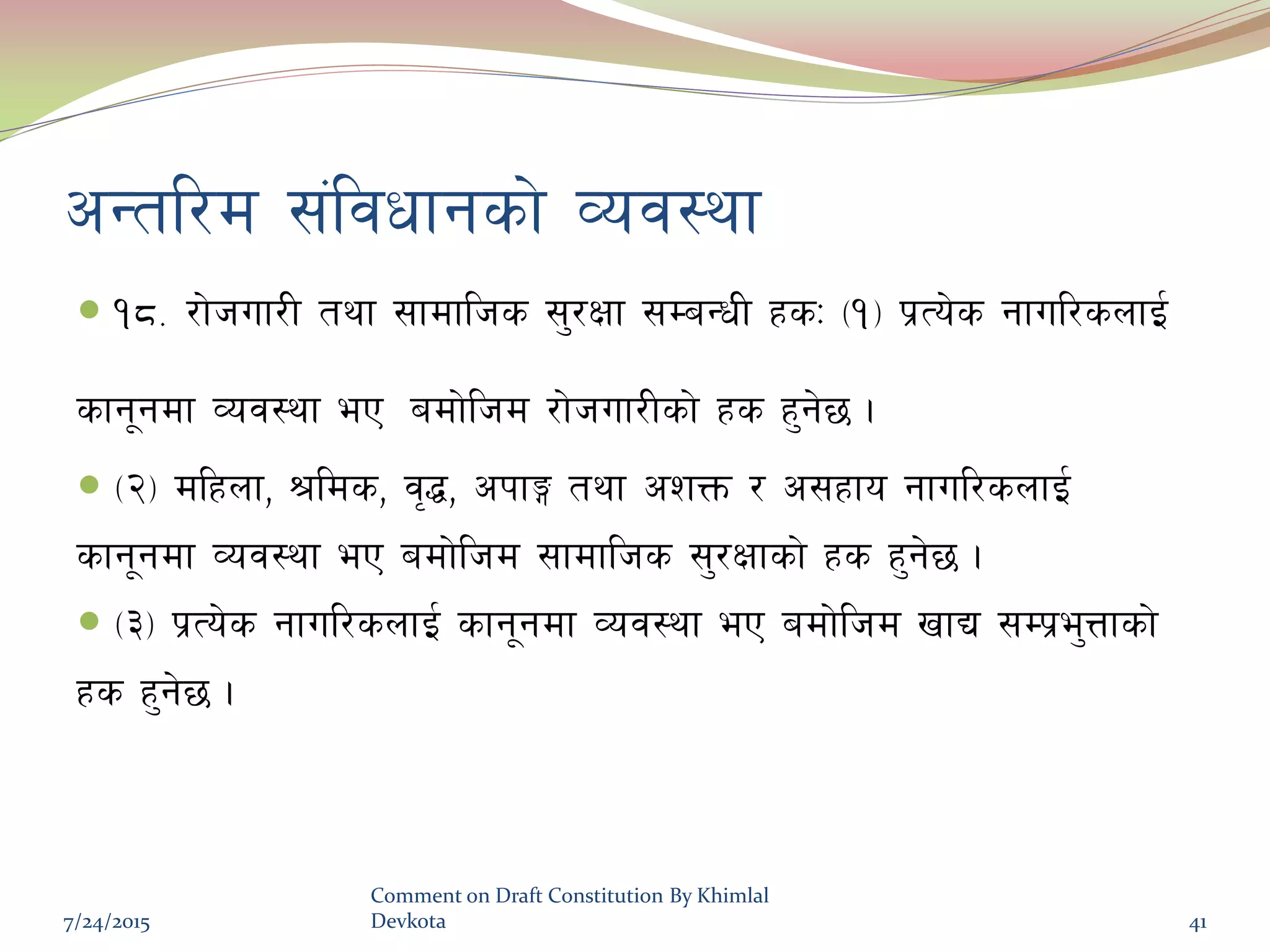 अन्तरिम संविधानको व्यवस्था

१८. रोजगारी तथा सामाजिक सुरक्षा सम्बन्धी हक: (१) प्रत्येक नागरिकलाई कानूनमा व्यवस्था भए बमोजिम रोजगारीको हक हुनेछ ।

(२) महिला, श्रमिक, वृद्ध, अपाङ्ग तथा अशक्त र असहाय नागरिकलाई कानूनमा व्यवस्था भए बमोजिम सामाजिक सुरक्षाको हक हुनेछ ।

(३) प्रत्येक नागरिकलाई कानूनमा व्यवस्था भए बमोजिम खाद्य सम्प्रभुत्ताको हक हुनेछ ।

7/24/2015

Comment on Draft Constitution By Khimlal Devkota

41